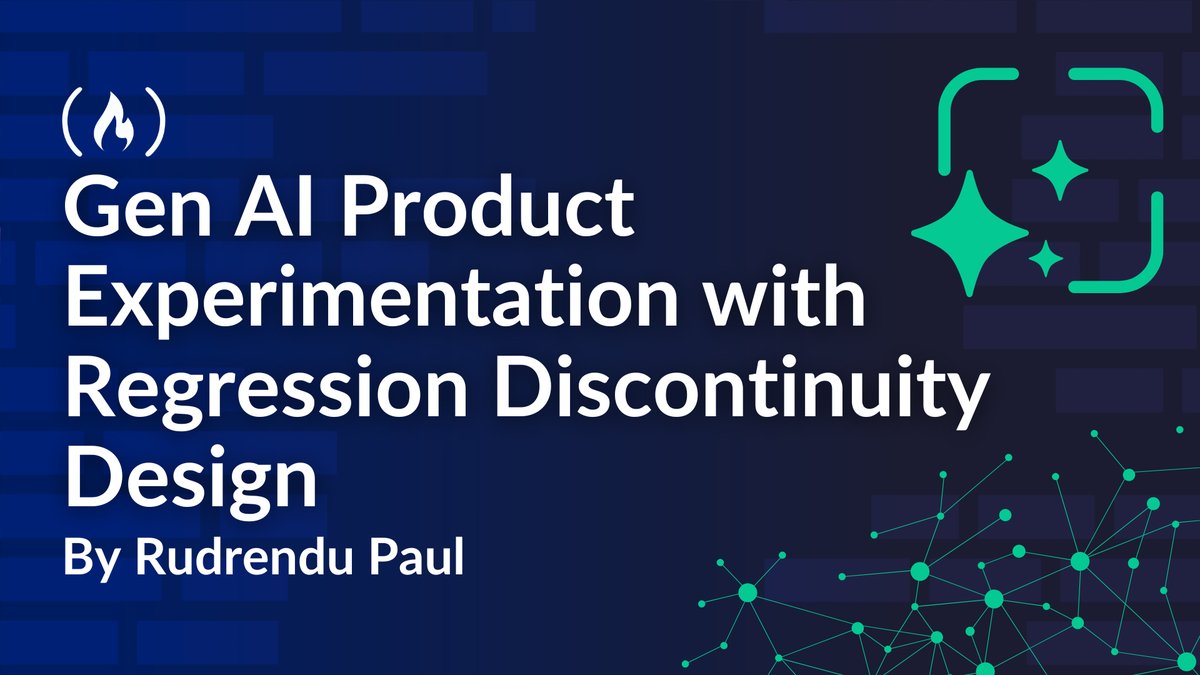 Gen AI Product Experimentation with Regression Discontinuity Design

By Rudrendu Paul